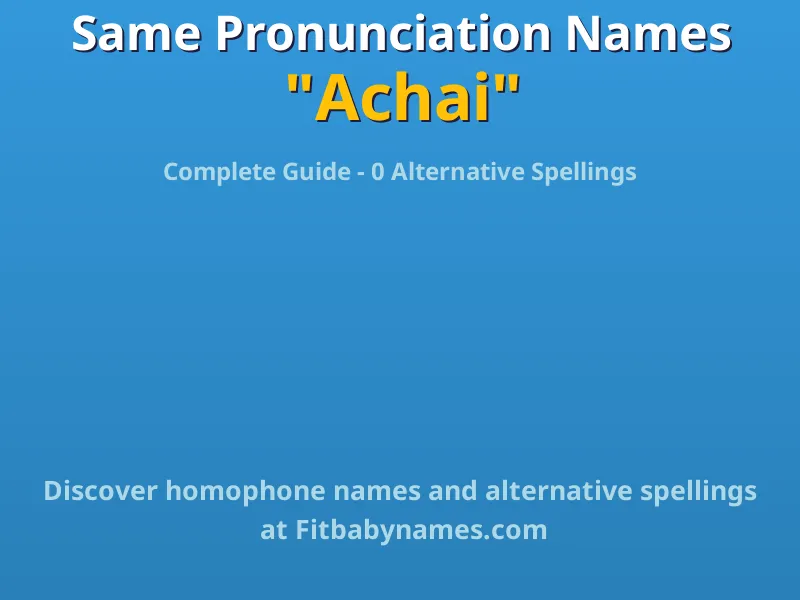 Same Pronunciation Names
"Achai"

Complete Guide - 0 Alternative Spellings

Discover homophone names and alternative spellings at Fitbabynames.com